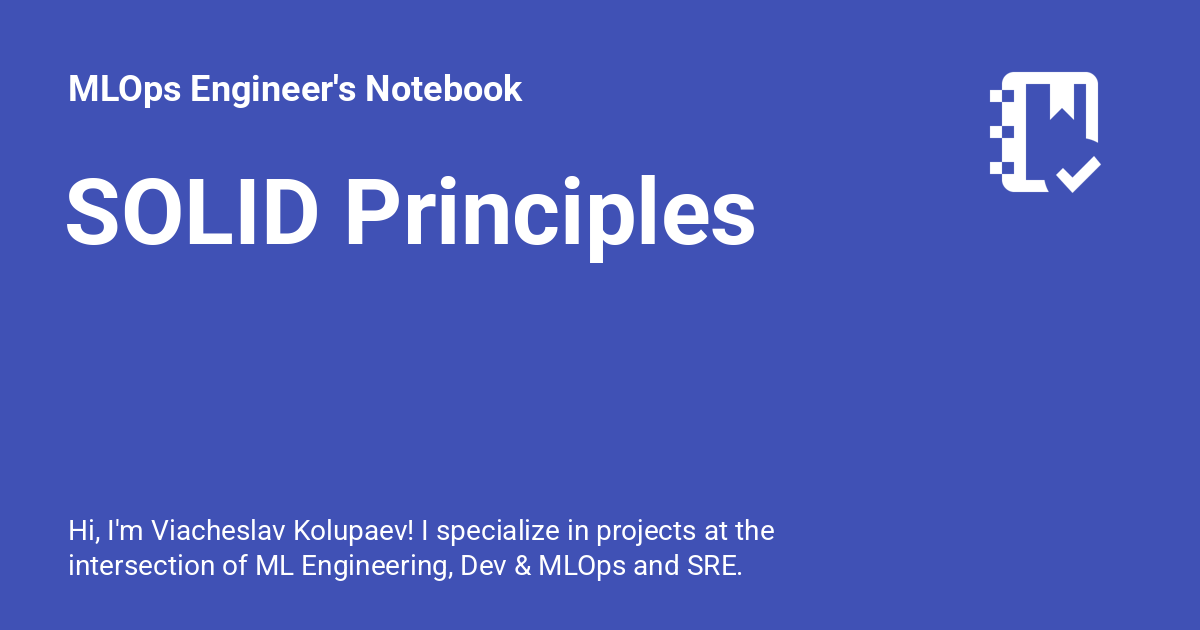 MLOps Engineer's Notebook

SOLID Principles

Hi, I'm Viacheslav Kolupaev! I specialize in projects at the intersection of ML Engineering, Dev & MLOps and SRE.